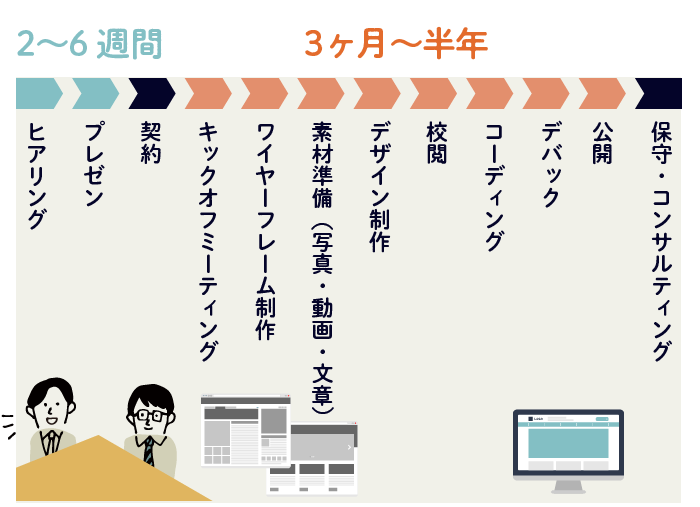 2〜6 週間

3ヶ月〜半年

ヒアリング

プレゼン

契約

キックオフミーティング

ワイヤーフレーム制作

素材準備（写真・動画・文章）

デザイン制作

校閲

コーディング

デバック

公開

保守・コンサルティング